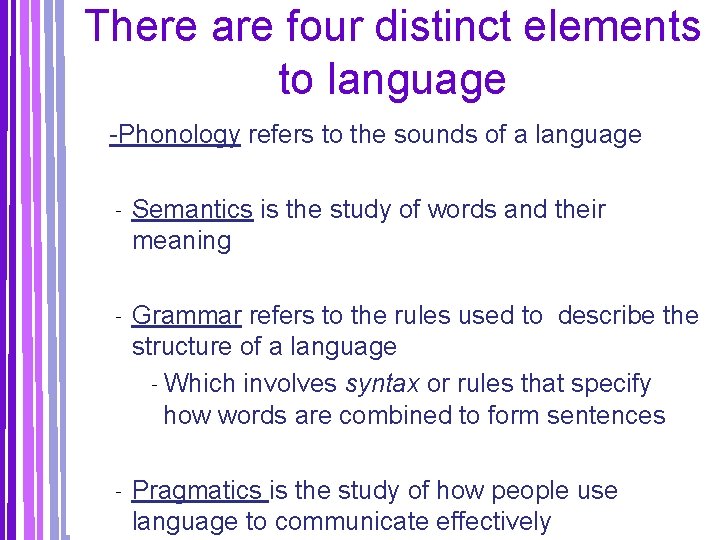 There are four distinct elements to language

-Phonology refers to the sounds of a language

- Semantics is the study of words and their meaning

- Grammar refers to the rules used to describe the structure of a language

- Which involves syntax or rules that specify how words are combined to form sentences

- Pragmatics is the study of how people use language to communicate effectively